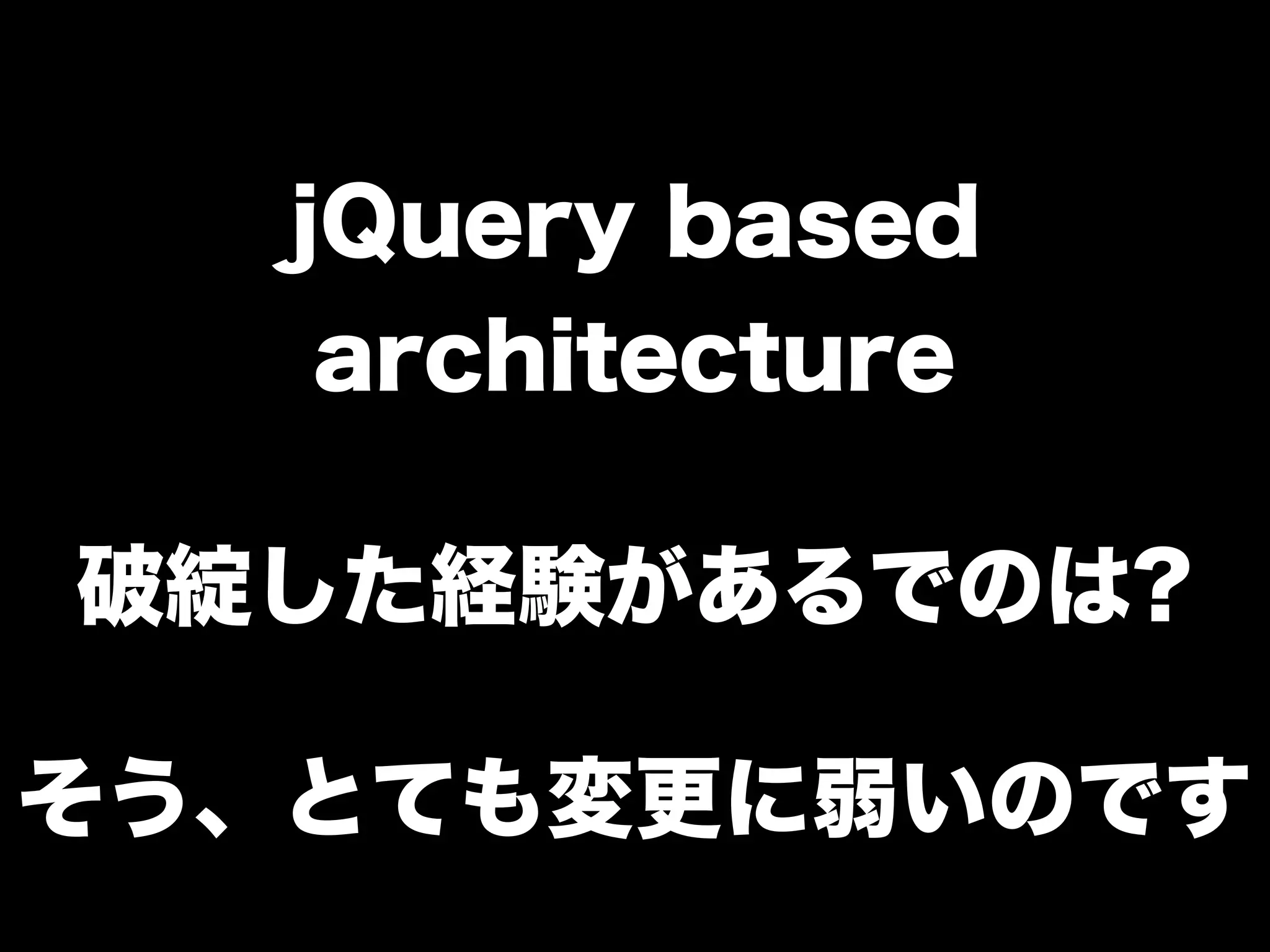 jQuery based architecture

破綻した経験があるでのは?

そう、とても変更に弱いのです